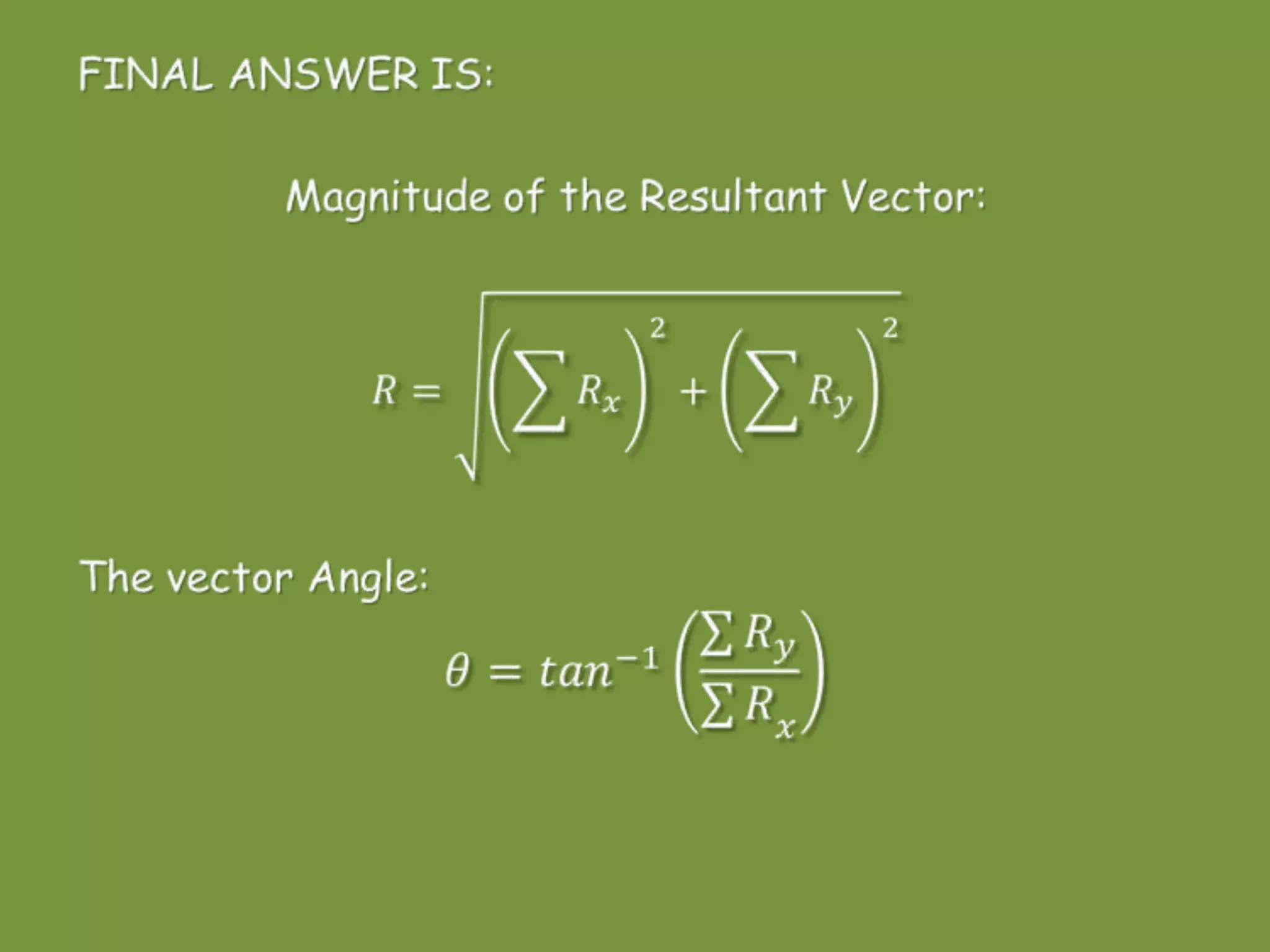 FINAL ANSWER IS:

Magnitude of the Resultant Vector:

$R = \sqrt{\left(\sum R_x\right)^2 + \left(\sum R_y\right)^2}$

The vector Angle:

$\theta = tan^{-1}\left(\frac{\sum R_y}{\sum R_x}\right)$